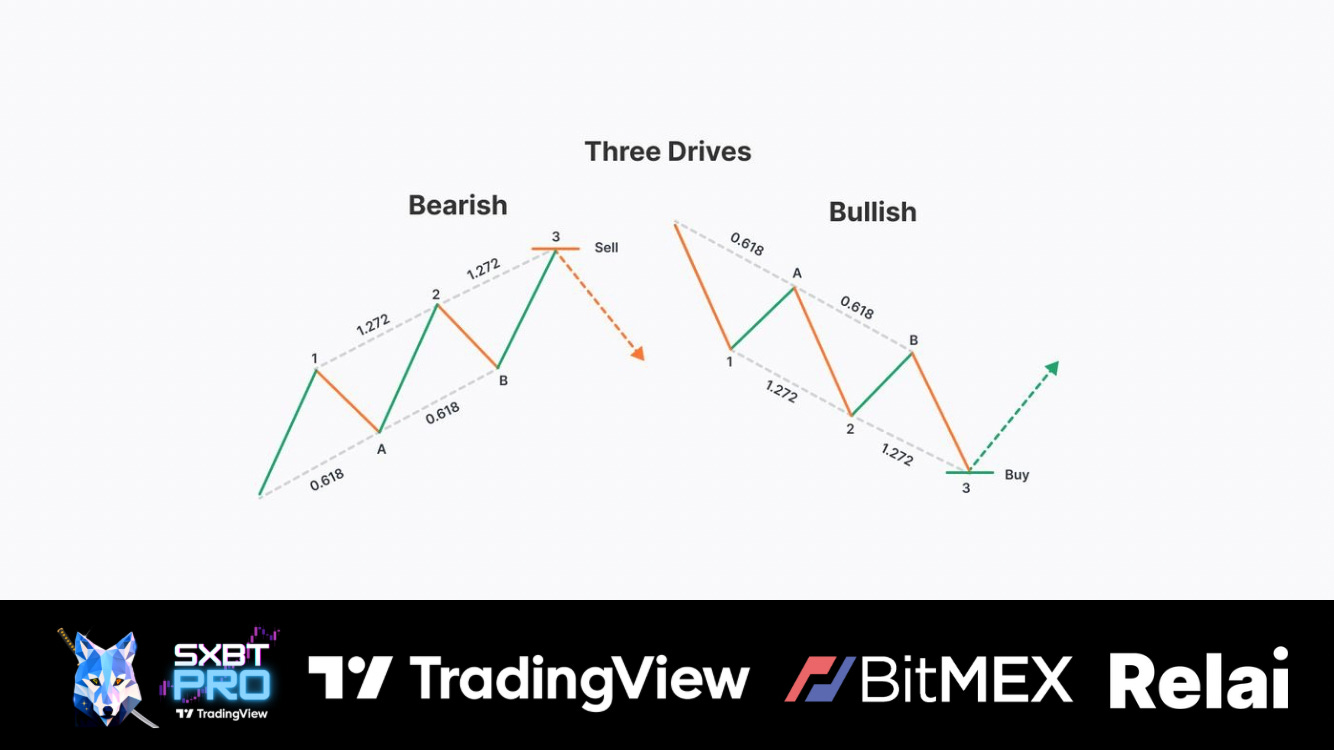 Three Drives

Bearish

3 Sell
1.272
2
1.272
1
B
0.618
A
0.618

Bullish

0.618
A
0.618
B
1
1.272
2
1.272
Buy
3

SXBT PRO TradingView

TradingView

BitMEX

Relai